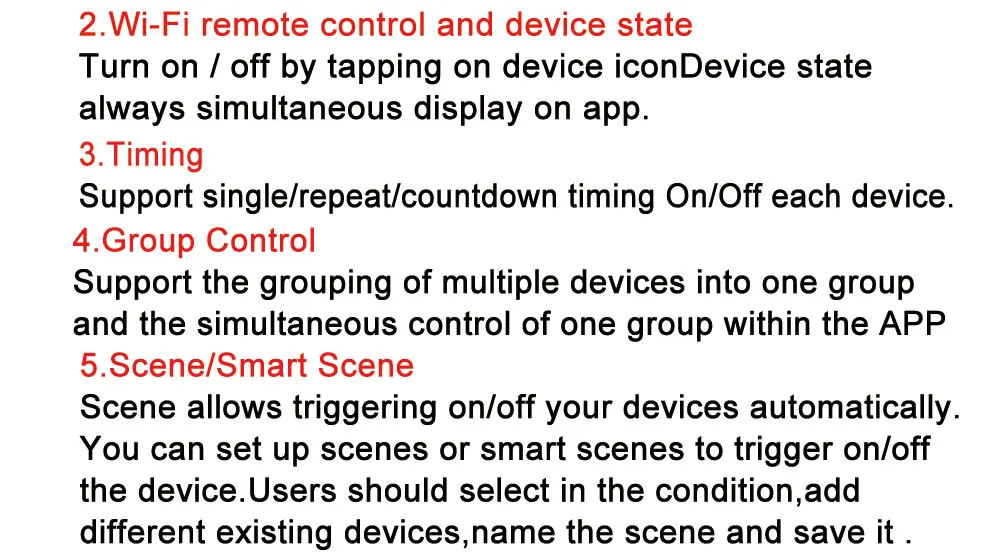 2.Wi-Fi remote control and device state
Turn on / off by tapping on device iconDevice state always simultaneous display on app.

3.Timing
Support single/repeat/countdown timing On/Off each device.

4.Group Control
Support the grouping of multiple devices into one group and the simultaneous control of one group within the APP

5.Scene/Smart Scene
Scene allows triggering on/off your devices automatically. You can set up scenes or smart scenes to trigger on/off the device.Users should select in the condition,add different existing devices,name the scene and save it .